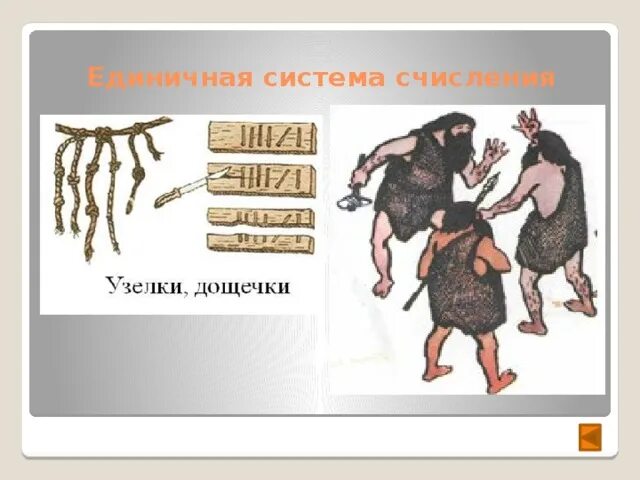 Единичная система счисления

Узелки, дощечки